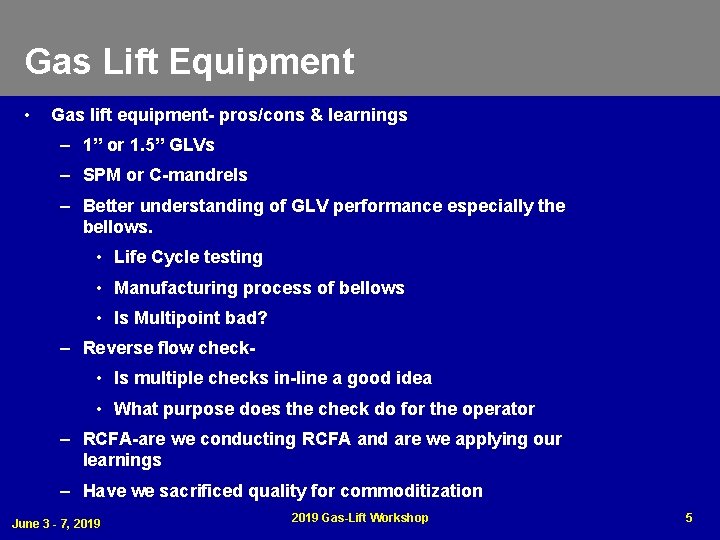 Gas Lift Equipment

• Gas lift equipment- pros/cons & learnings
– 1” or 1.5” GLVs
– SPM or C-mandrels
– Better understanding of GLV performance especially the bellows.
• Life Cycle testing
• Manufacturing process of bellows
• Is Multipoint bad?
– Reverse flow check-
• Is multiple checks in-line a good idea
• What purpose does the check do for the operator
– RCFA-are we conducting RCFA and are we applying our learnings
– Have we sacrificed quality for commoditization

June 3 - 7, 2019
2019 Gas-Lift Workshop
5